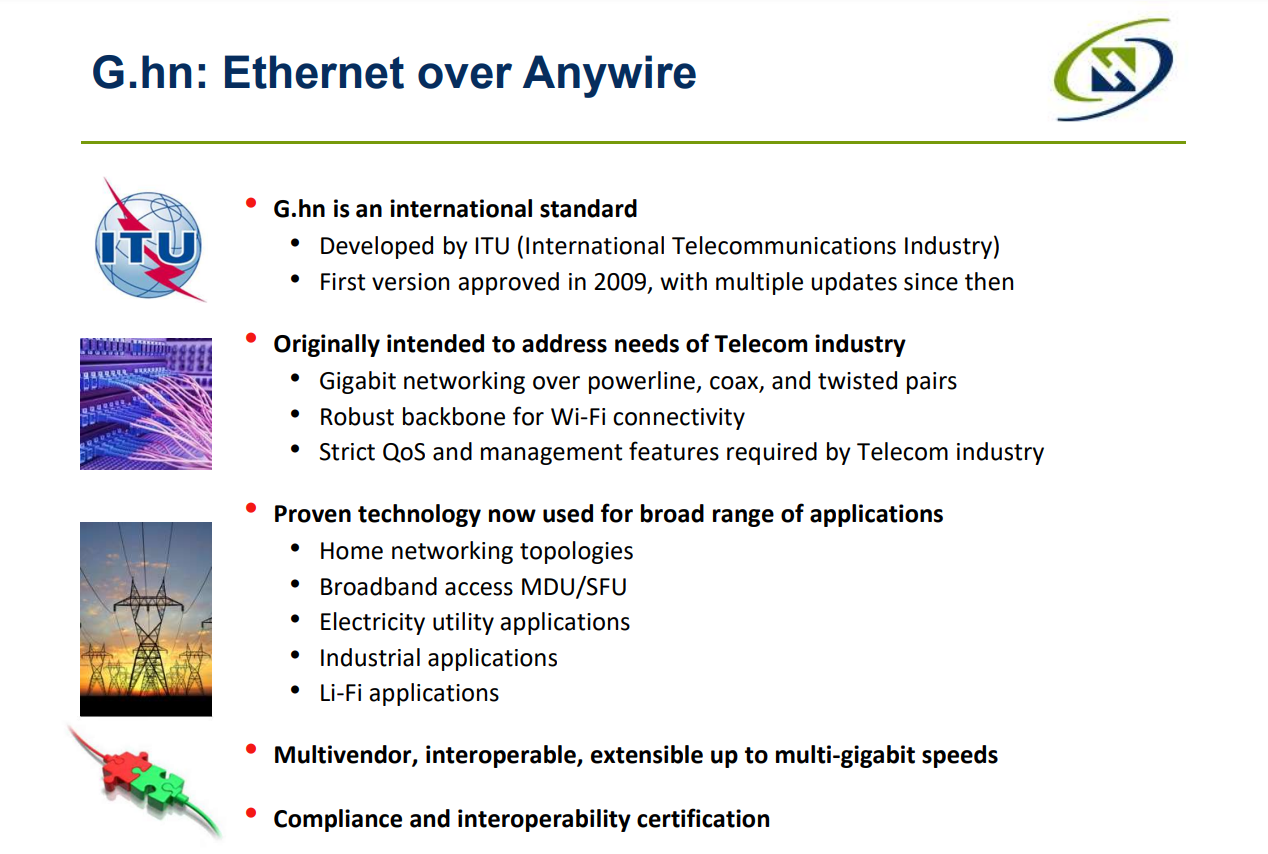 G.hn: Ethernet over Anywire

ITU

• G.hn is an international standard
  • Developed by ITU (International Telecommunications Industry)
  • First version approved in 2009, with multiple updates since then

• Originally intended to address needs of Telecom industry
  • Gigabit networking over powerline, coax, and twisted pairs
  • Robust backbone for Wi-Fi connectivity
  • Strict QoS and management features required by Telecom industry

• Proven technology now used for broad range of applications
  • Home networking topologies
  • Broadband access MDU/SFU
  • Electricity utility applications
  • Industrial applications
  • Li-Fi applications

• Multivendor, interoperable, extensible up to multi-gigabit speeds

• Compliance and interoperability certification